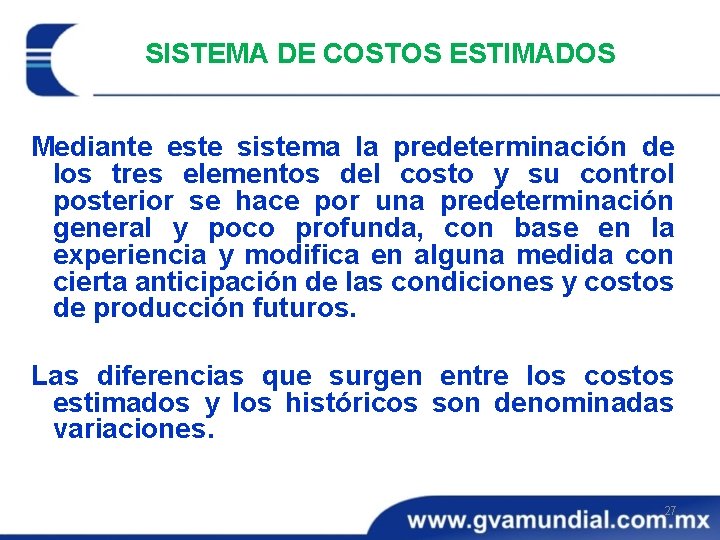 SISTEMA DE COSTOS ESTIMADOS

Mediante este sistema la predeterminación de los tres elementos del costo y su control posterior se hace por una predeterminación general y poco profunda, con base en la experiencia y modifica en alguna medida con cierta anticipación de las condiciones y costos de producción futuros.

Las diferencias que surgen entre los costos estimados y los históricos son denominadas variaciones.

27

www.gvamundial.com.mx